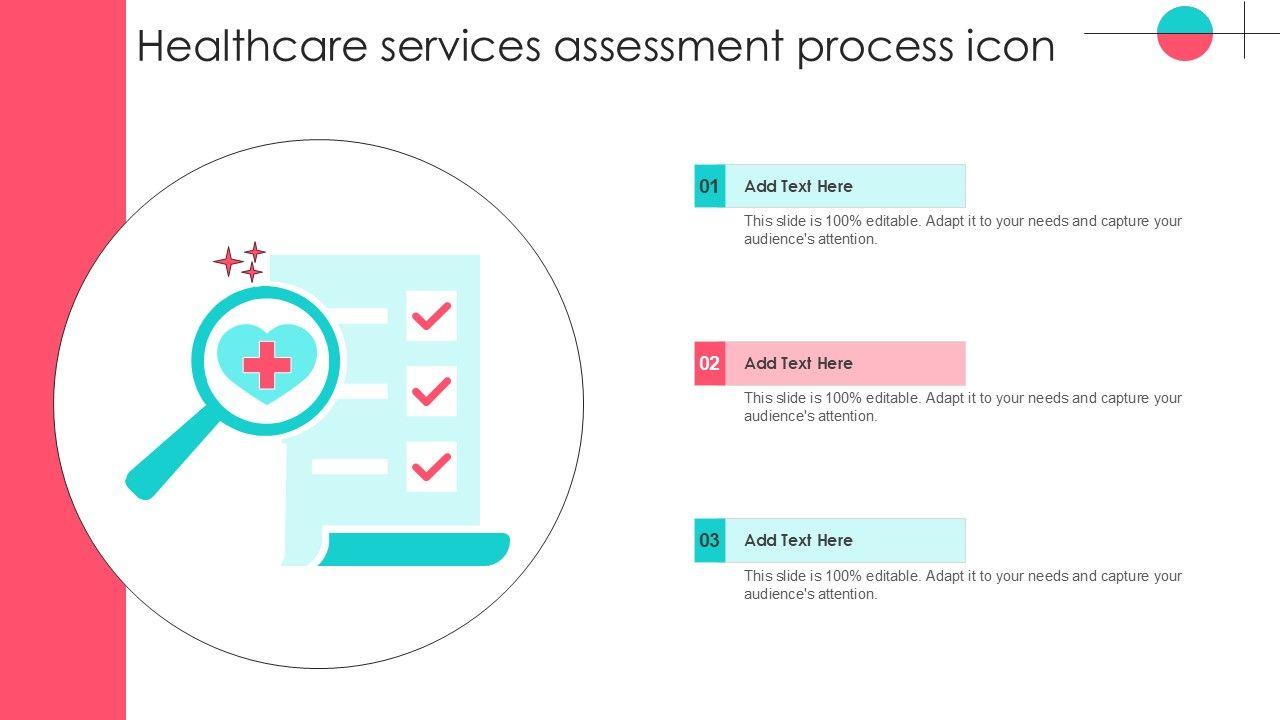 Healthcare services assessment process icon

01 Add Text Here

This slide is 100% editable. Adapt it to your needs and capture your audience's attention.

02 Add Text Here

This slide is 100% editable. Adapt it to your needs and capture your audience's attention.

03 Add Text Here

This slide is 100% editable. Adapt it to your needs and capture your audience's attention.